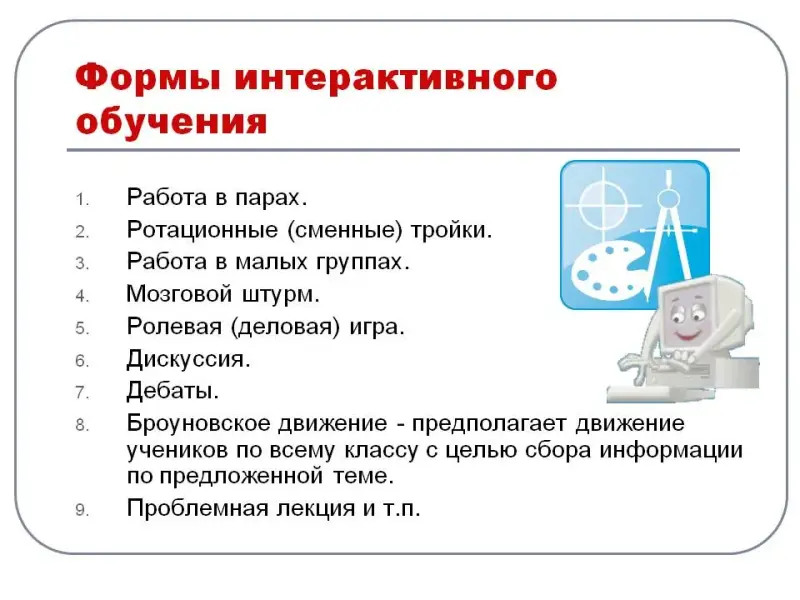 Формы интерактивного обучения

1. Работа в парах.
2. Ротационные (сменные) тройки.
3. Работа в малых группах.
4. Мозговой штурм.
5. Ролевая (деловая) игра.
6. Дискуссия.
7. Дебаты.
8. Броуновское движение - предполагает движение учеников по всему классу с целью сбора информации по предложенной теме.
9. Проблемная лекция и т.п.